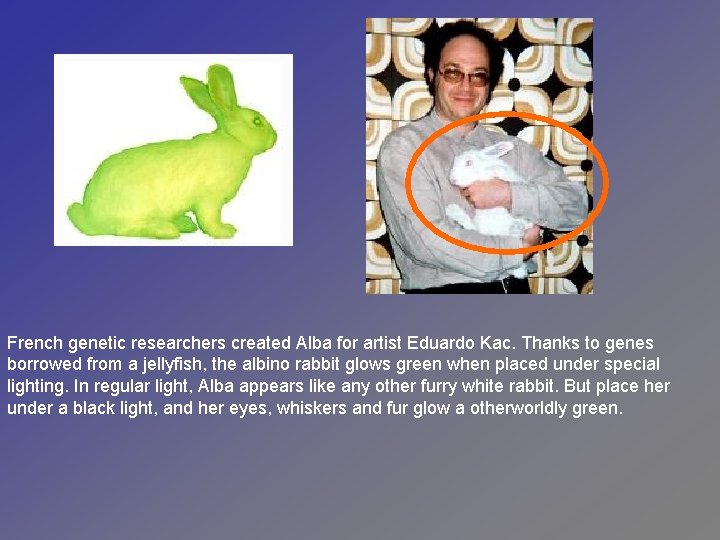 French genetic researchers created Alba for artist Eduardo Kac. Thanks to genes borrowed from a jellyfish, the albino rabbit glows green when placed under special lighting. In regular light, Alba appears like any other furry white rabbit. But place her under a black light, and her eyes, whiskers and fur glow a otherworldly green.